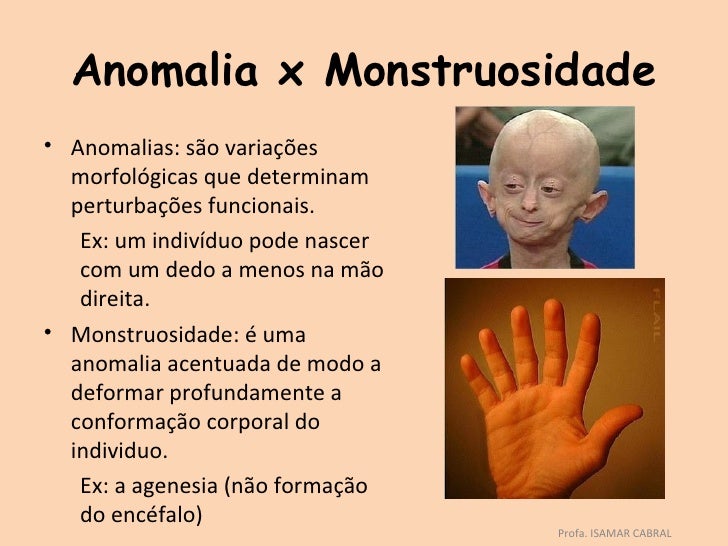 Anomalia x Monstruosidade

• Anomalias: são variações morfológicas que determinam perturbações funcionais.

Ex: um indivíduo pode nascer com um dedo a menos na mão direita.

• Monstruosidade: é uma anomalia acentuada de modo a deformar profundamente a conformação corporal do individuo.

Ex: a agenesia (não formação do encéfalo)

FLAIL

Profa. ISAMAR CABRAL